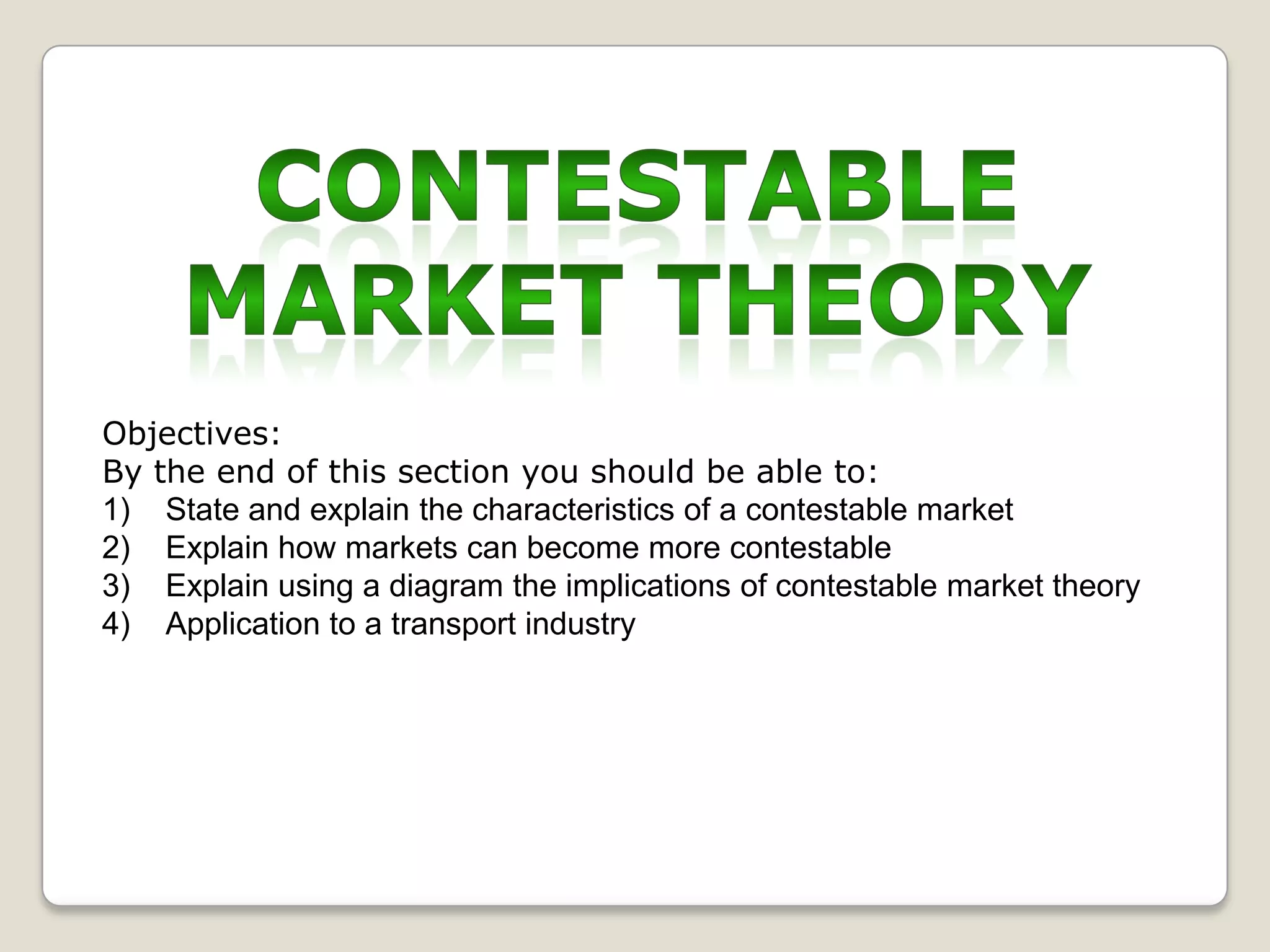 CONTESTABLE MARKET THEORY

Objectives:
By the end of this section you should be able to:
1) State and explain the characteristics of a contestable market
2) Explain how markets can become more contestable
3) Explain using a diagram the implications of contestable market theory
4) Application to a transport industry